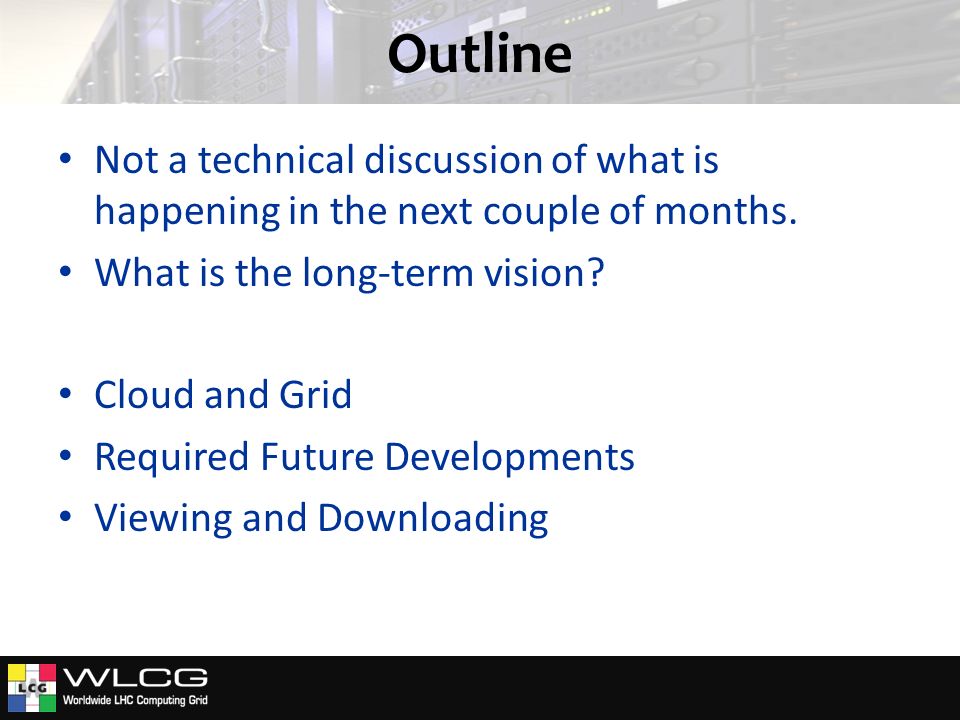 Outline

• Not a technical discussion of what is happening in the next couple of months.
• What is the long-term vision?

• Cloud and Grid
• Required Future Developments
• Viewing and Downloading

LCG WLCG
Worldwide LHC Computing Grid